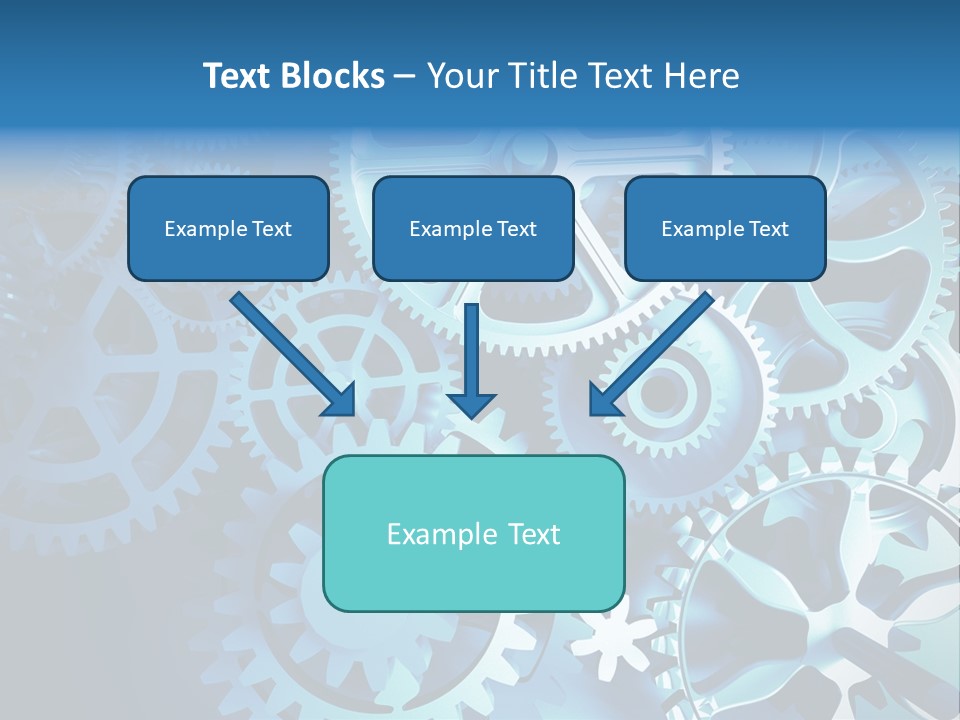 Text Blocks – Your Title Text Here

Example Text

Example Text

Example Text

Example Text